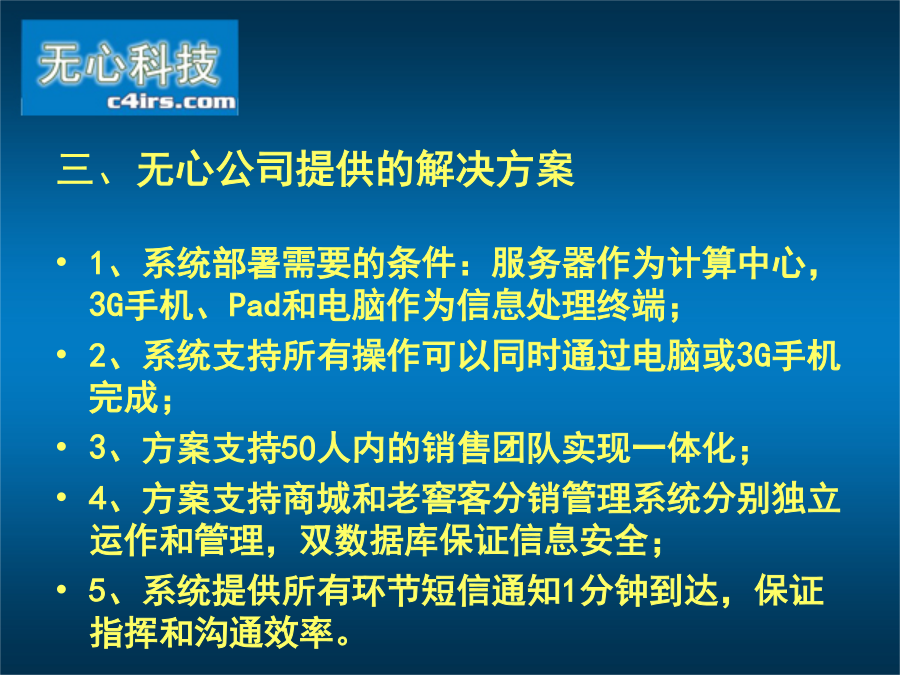 无心科技
c4irs.com

三、无心公司提供的解决方案

• 1、系统部署需要的条件：服务器作为计算中心，3G手机、Pad和电脑作为信息处理终端；
• 2、系统支持所有操作可以同时通过电脑或3G手机完成；
• 3、方案支持50人内的销售团队实现一体化；
• 4、方案支持商城和老窖客分销管理系统分别独立运作和管理，双数据库保证信息安全；
• 5、系统提供所有环节短信通知1分钟到达，保证指挥和沟通效率。